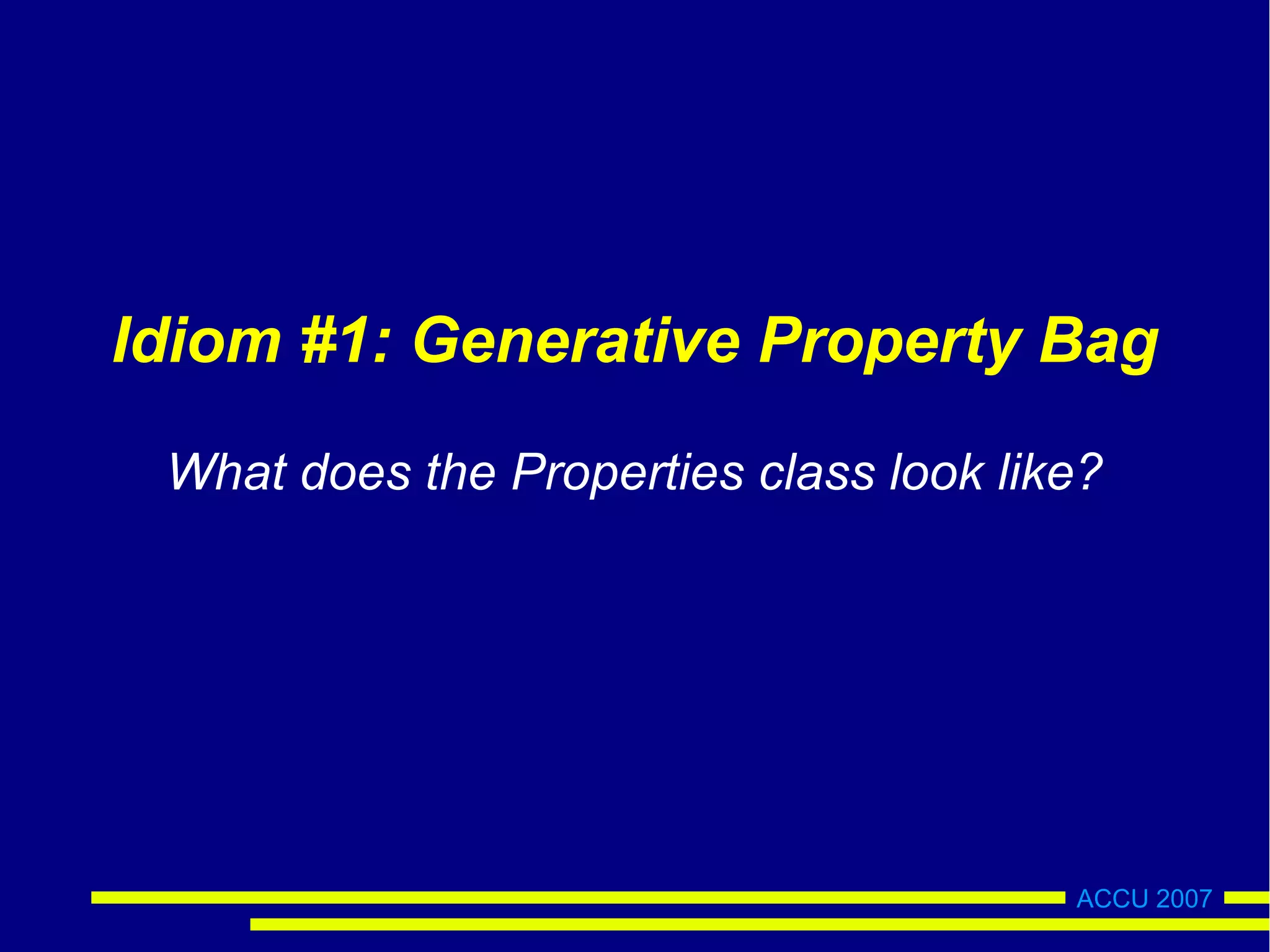 Idiom #1: Generative Property Bag

What does the Properties class look like?

ACCU 2007